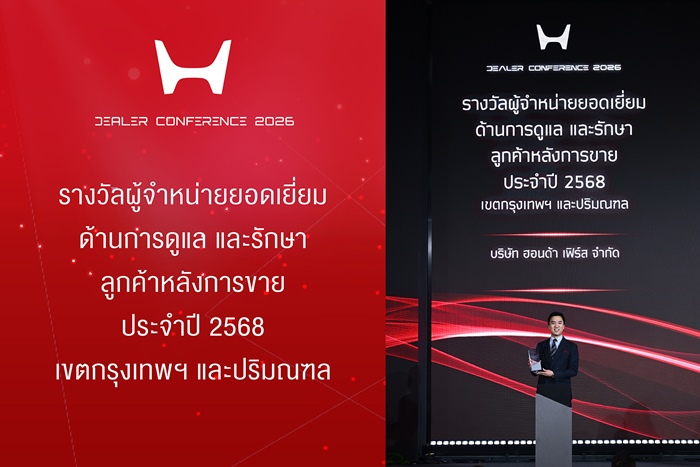 DEALER CONFERENCE 2026

รางวัลผู้จำหน่ายยอดเยี่ยม
ด้านการดูแล และรักษา
ลูกค้าหลังการขาย
ประจำปี 2568
เขตกรุงเทพฯ และปริมณฑล

DEALER CONFERENCE 2026

รางวัลผู้จำหน่ายยอดเยี่ยม
ด้านการดูแล และรักษา
ลูกค้าหลังการขาย
ประจำปี 2568
เขตกรุงเทพฯ และปริมณฑล

บริษัท ฮอนด้า เฟิร์ส จำกัด